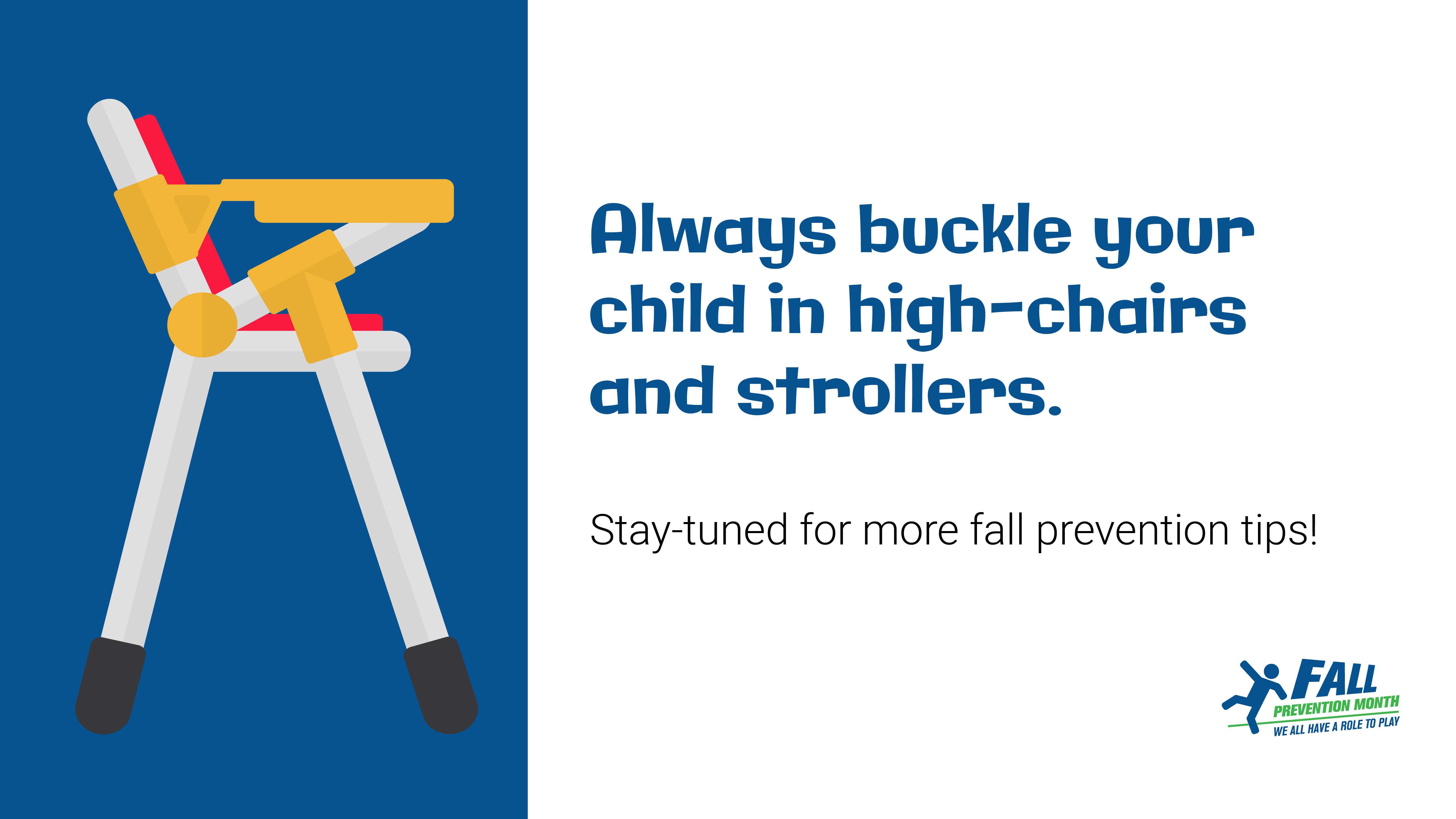 Always buckle your child in high-chairs and strollers.

Stay-tuned for more fall prevention tips!

FALL
PREVENTION MONTH
WE ALL HAVE A ROLE TO PLAY